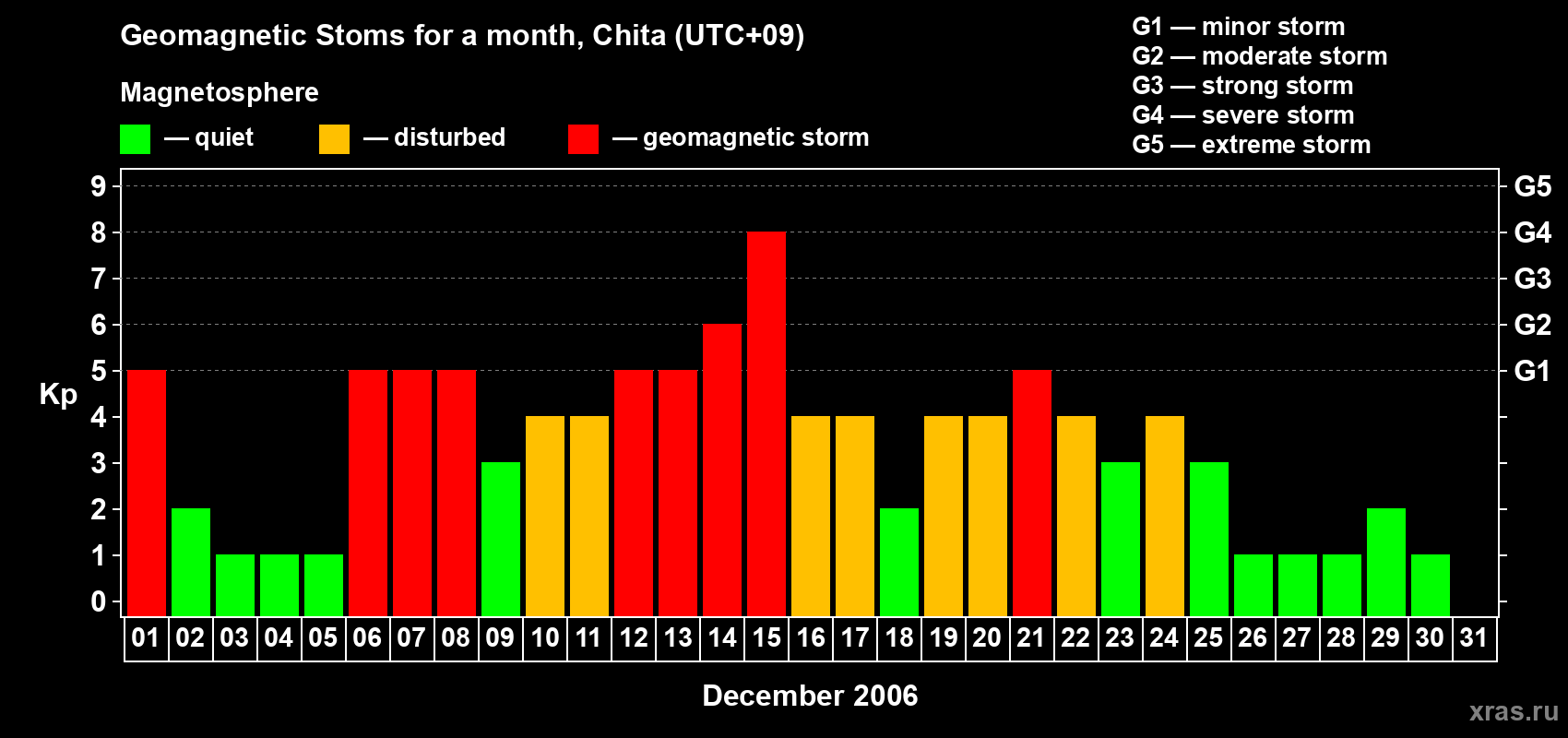 Geomagnetic Stoms for a month, Chita (UTC+09)

Magnetosphere

— quiet — disturbed — geomagnetic storm

G1 — minor storm
G2 — moderate storm
G3 — strong storm
G4 — severe storm
G5 — extreme storm

Kp

9
8
7
6
5
4
3
2
1
0

G5
G4
G3
G2
G1

01 02 03 04 05 06 07 08 09 10 11 12 13 14 15 16 17 18 19 20 21 22 23 24 25 26 27 28 29 30 31

December 2006

xras.ru